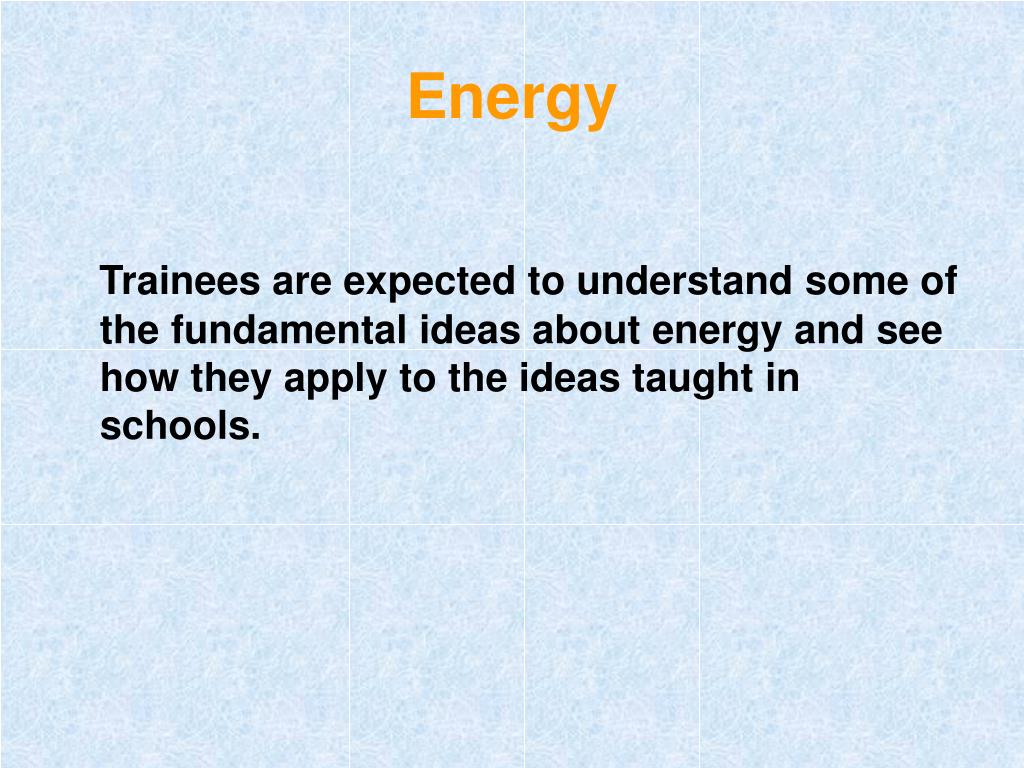 Energy

Trainees are expected to understand some of the fundamental ideas about energy and see how they apply to the ideas taught in schools.